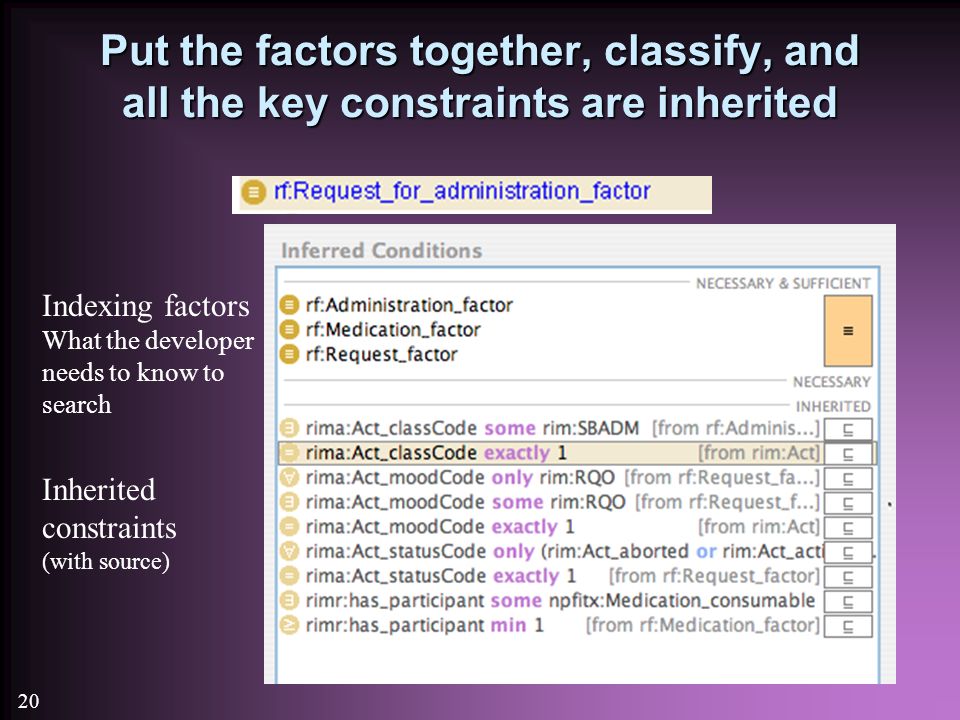 Put the factors together, classify, and all the key constraints are inherited

rf:Request_for_administration_factor

Indexing factors
What the developer needs to know to search

Inherited constraints
(with source)

Inferred Conditions

NECESSARY & SUFFICIENT

rf:Administration_factor
rf:Medication_factor
rf:Request_factor

≡

NECESSARY

INHERITED

rima:Act_classCode some rim:SBADM [from rf:Adminis...] ⊑
rima:Act_classCode exactly 1 [from rim:Act] ⊑
rima:Act_moodCode only rim:RQO [from rf:Request_fa...] ⊑
rima:Act_moodCode some rim:RQO [from rf:Request_f...] ⊑
rima:Act_moodCode exactly 1 [from rim:Act] ⊑
rima:Act_statusCode only (rim:Act_aborted or rim:Act_acti ⊑
rima:Act_statusCode exactly 1 [from rf:Request_factor] ⊑
rimr:has_participant some npfitx:Medication_consumable ⊑
rimr:has_participant min 1 [from rf:Medication_factor] ⊑

20